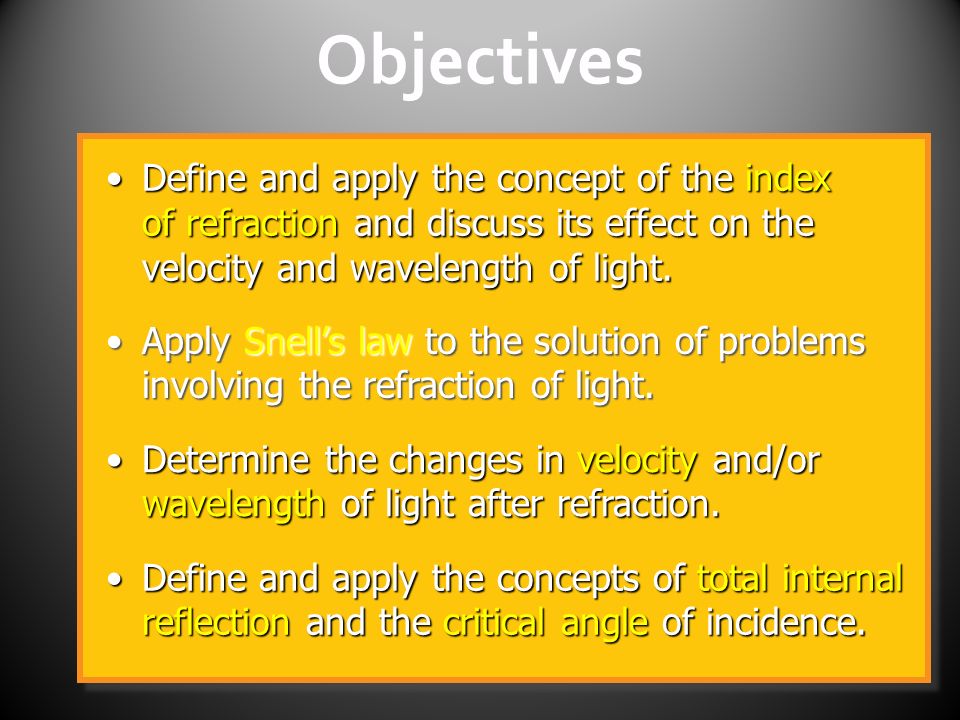 Objectives

• Define and apply the concept of the index of refraction and discuss its effect on the velocity and wavelength of light.

• Apply Snell's law to the solution of problems involving the refraction of light.

• Determine the changes in velocity and/or wavelength of light after refraction.

• Define and apply the concepts of total internal reflection and the critical angle of incidence.